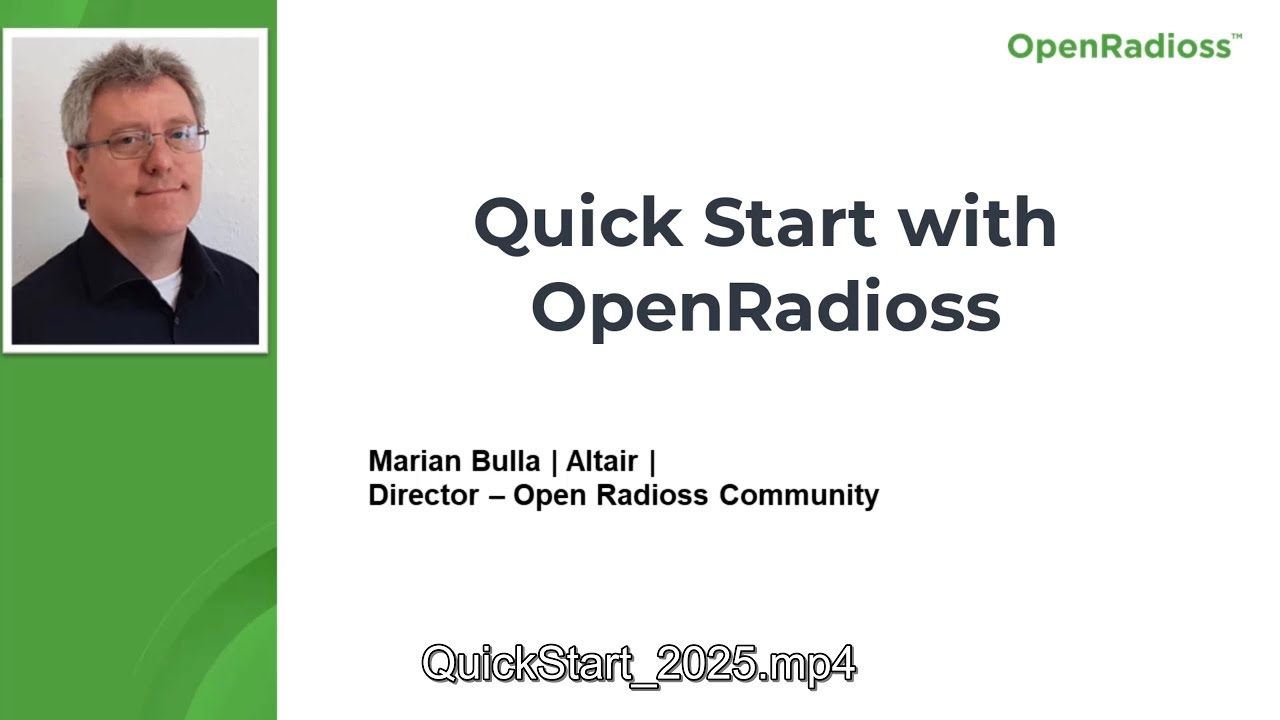 OpenRadioss™

Quick Start with OpenRadioss

Marian Bulla | Altair |
Director – Open Radioss Community

QuickStart_2025.mp4